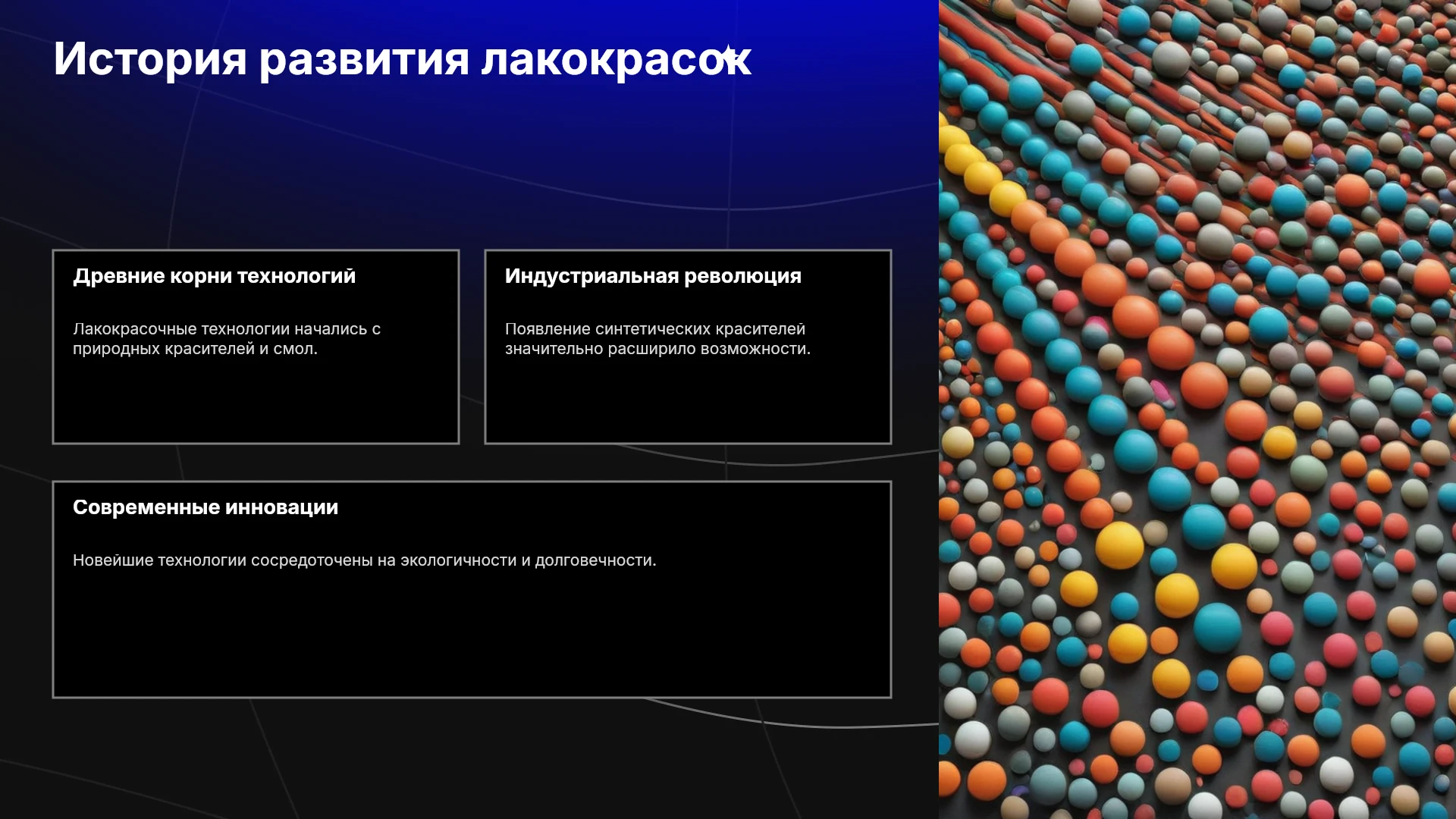 История развития лакокрасок

Древние корни технологий

Лакокрасочные технологии начались с природных красителей и смол.

Индустриальная революция

Появление синтетических красителей значительно расширило возможности.

Современные инновации

Новейшие технологии сосредоточены на экологичности и долговечности.